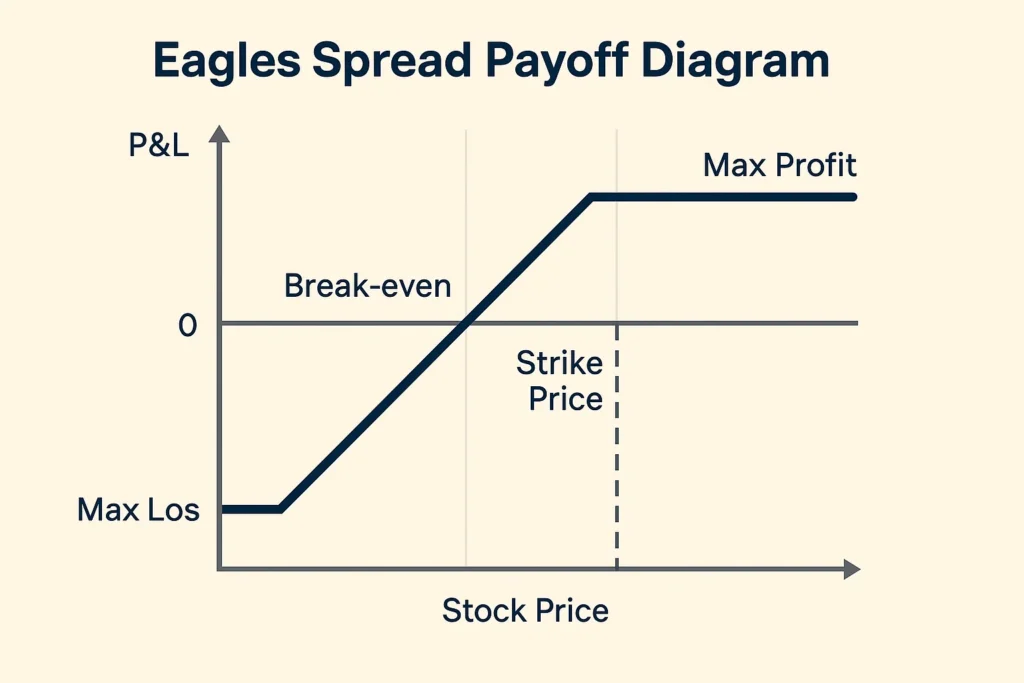 Eagles Spread Payoff Diagram

P&L

Max Profit

Break-even

0

Strike Price

Max Los

Stock Price